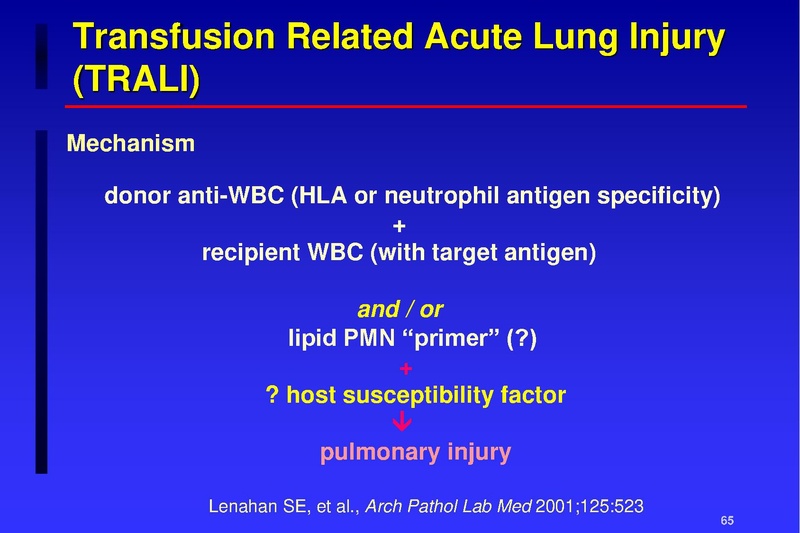 Transfusion Related Acute Lung Injury (TRALI)

Mechanism

donor anti-WBC (HLA or neutrophil antigen specificity)
+
recipient WBC (with target antigen)

and / or
lipid PMN “primer” (?)
+
? host susceptibility factor
↓
pulmonary injury

Lenahan SE, et al., Arch Pathol Lab Med 2001;125:523

65